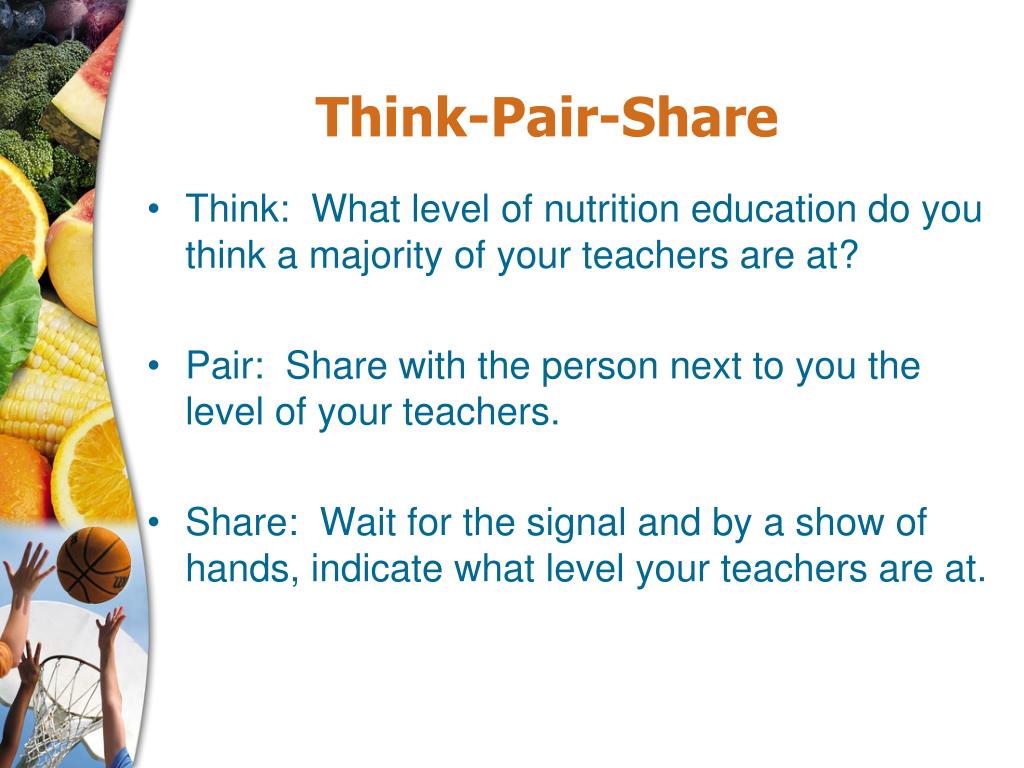 Think-Pair-Share

• Think: What level of nutrition education do you think a majority of your teachers are at?

• Pair: Share with the person next to you the level of your teachers.

• Share: Wait for the signal and by a show of hands, indicate what level your teachers are at.